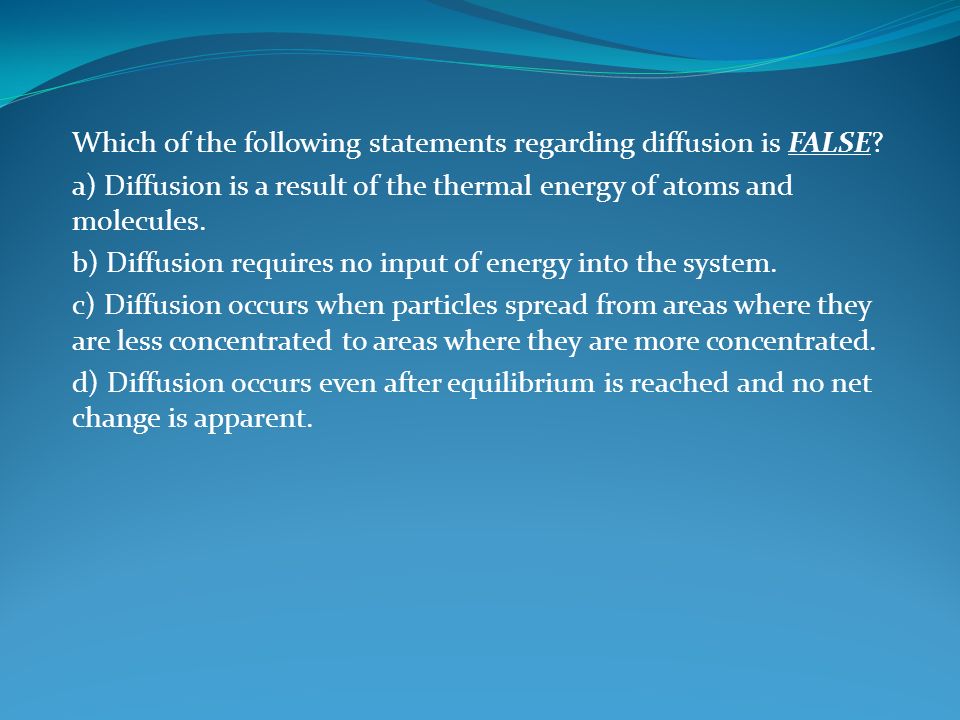 Which of the following statements regarding diffusion is FALSE?

a) Diffusion is a result of the thermal energy of atoms and molecules.

b) Diffusion requires no input of energy into the system.

c) Diffusion occurs when particles spread from areas where they are less concentrated to areas where they are more concentrated.

d) Diffusion occurs even after equilibrium is reached and no net change is apparent.